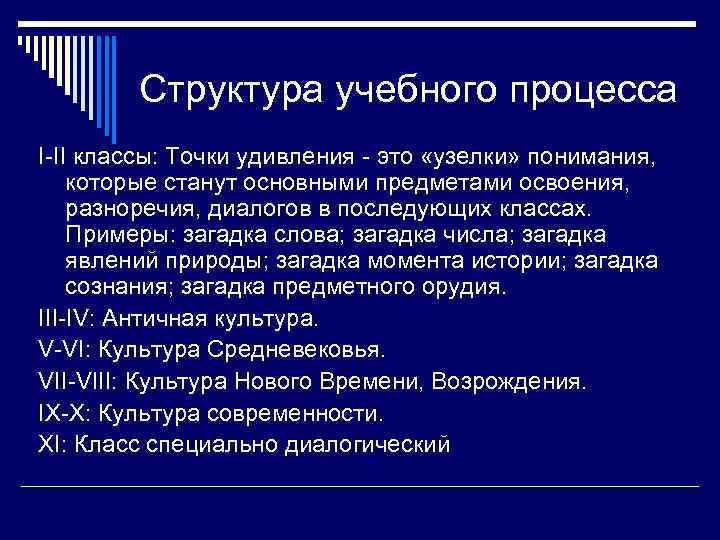 Структура учебного процесса

I-II классы: Точки удивления - это «узелки» понимания, которые станут основными предметами освоения, разноречия, диалогов в последующих классах. Примеры: загадка слова; загадка числа; загадка явлений природы; загадка момента истории; загадка сознания; загадка предметного орудия.

III-IV: Античная культура.

V-VI: Культура Средневековья.

VII-VIII: Культура Нового Времени, Возрождения.

IX-X: Культура современности.

XI: Класс специально диалогический